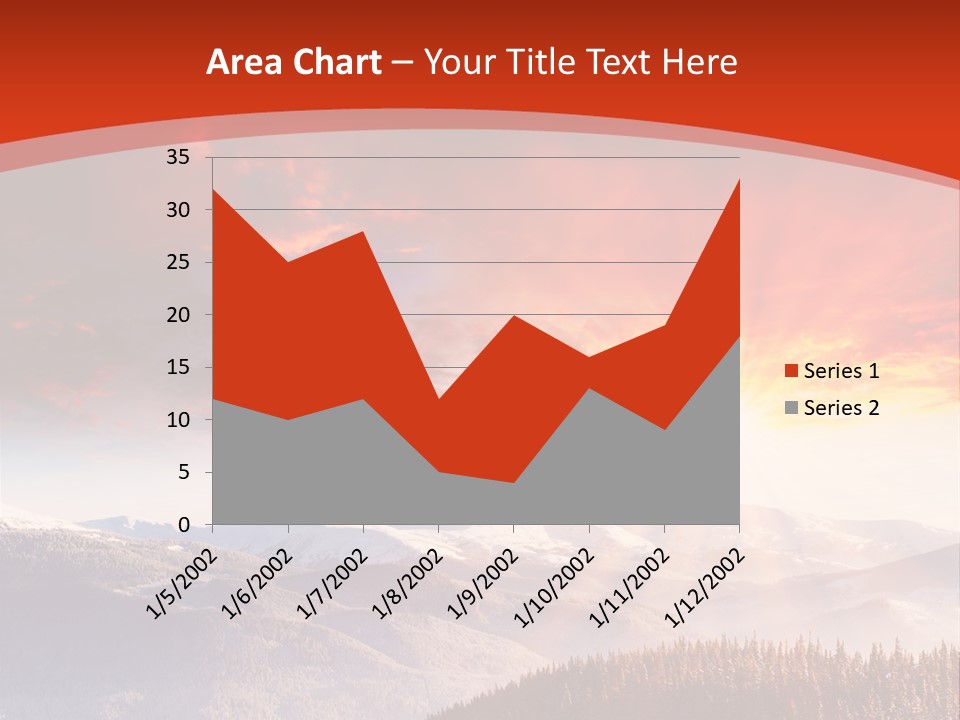 Area Chart – Your Title Text Here

35
30
25
20
15
10
5
0

1/5/2002 1/6/2002 1/7/2002 1/8/2002 1/9/2002 1/10/2002 1/11/2002 1/12/2002

Series 1
Series 2